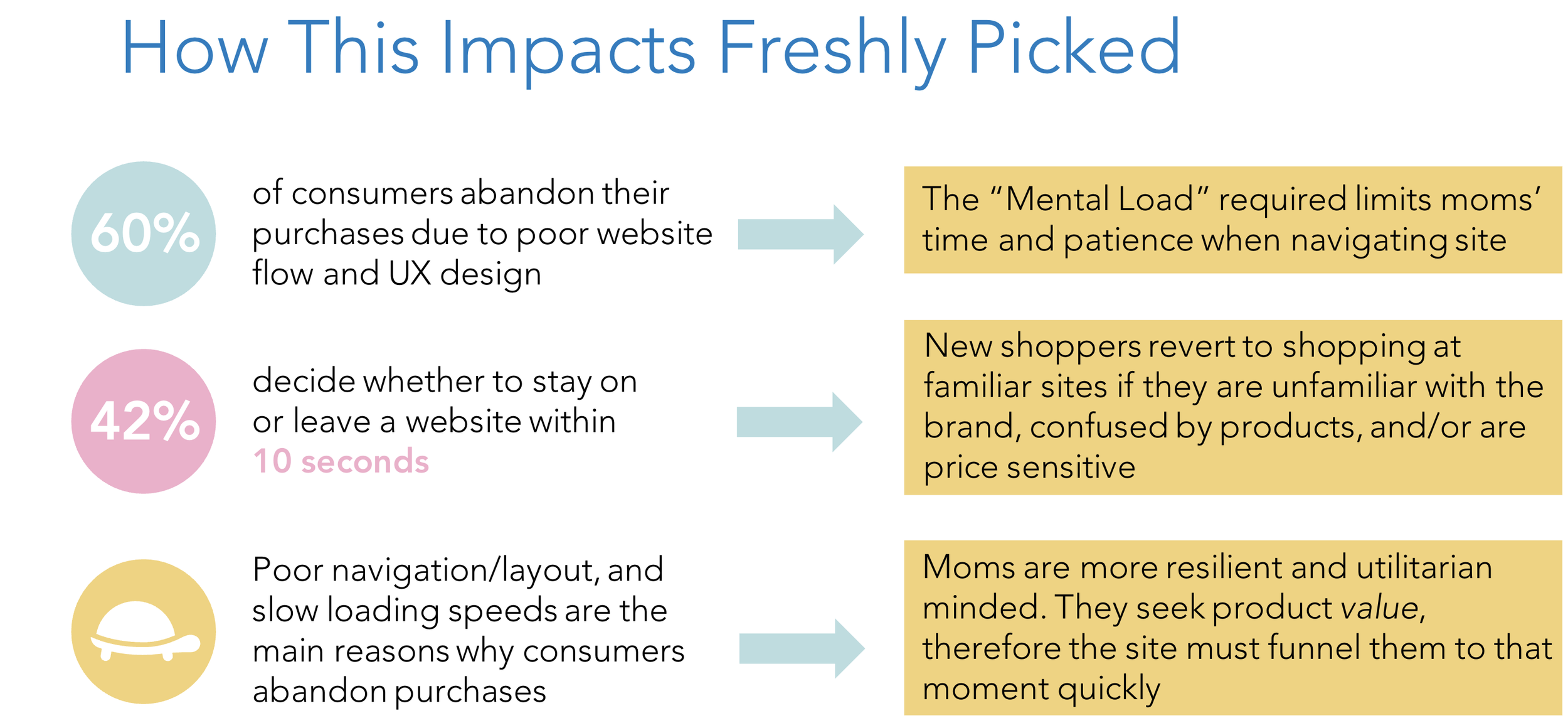 How This Impacts Freshly Picked

60%

of consumers abandon their purchases due to poor website flow and UX design

The “Mental Load” required limits moms’ time and patience when navigating site

42%

decide whether to stay on or leave a website within 10 seconds

New shoppers revert to shopping at familiar sites if they are unfamiliar with the brand, confused by products, and/or are price sensitive

Poor navigation/layout, and slow loading speeds are the main reasons why consumers abandon purchases

Moms are more resilient and utilitarian minded. They seek product value, therefore the site must funnel them to that moment quickly